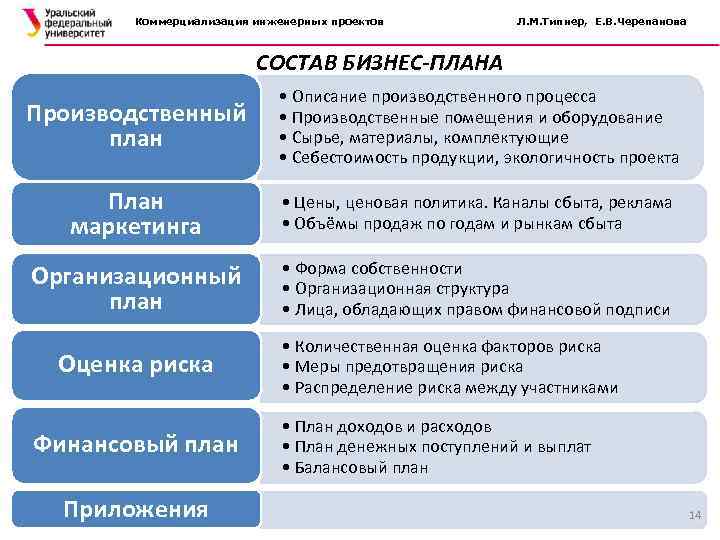 Уральский федеральный университет

Коммерциализация инженерных проектов

Л.М.Типнер, Е.В.Черепанова

СОСТАВ БИЗНЕС-ПЛАНА

Производственный план

• Описание производственного процесса
• Производственные помещения и оборудование
• Сырье, материалы, комплектующие
• Себестоимость продукции, экологичность проекта

План маркетинга

• Цены, ценовая политика. Каналы сбыта, реклама
• Объёмы продаж по годам и рынкам сбыта

Организационный план

• Форма собственности
• Организационная структура
• Лица, обладающих правом финансовой подписи

Оценка риска

• Количественная оценка факторов риска
• Меры предотвращения риска
• Распределение риска между участниками

Финансовый план

• План доходов и расходов
• План денежных поступлений и выплат
• Балансовый план

Приложения

14